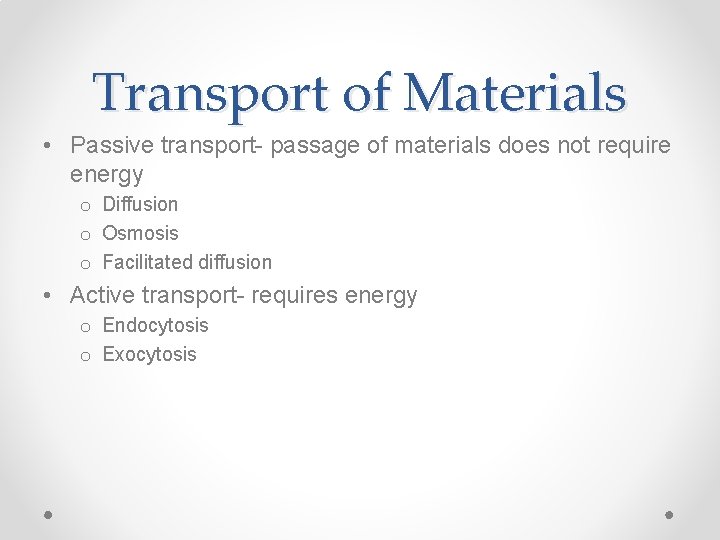 Transport of Materials

• Passive transport- passage of materials does not require energy
  o Diffusion
  o Osmosis
  o Facilitated diffusion
• Active transport- requires energy
  o Endocytosis
  o Exocytosis